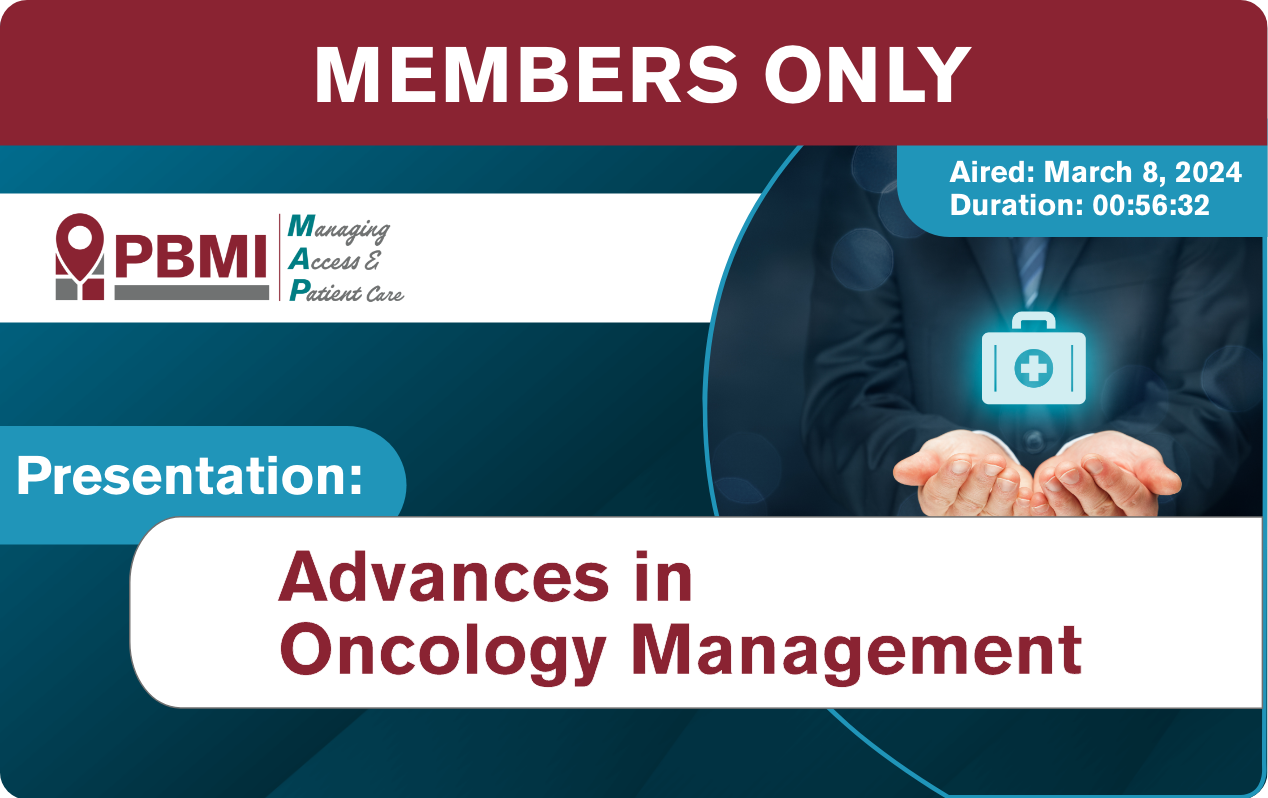 MEMBERS ONLY

Aired: March 8, 2024
Duration: 00:56:32

PBMI

Managing
Access &
Patient Care

Presentation:

Advances in
Oncology Management